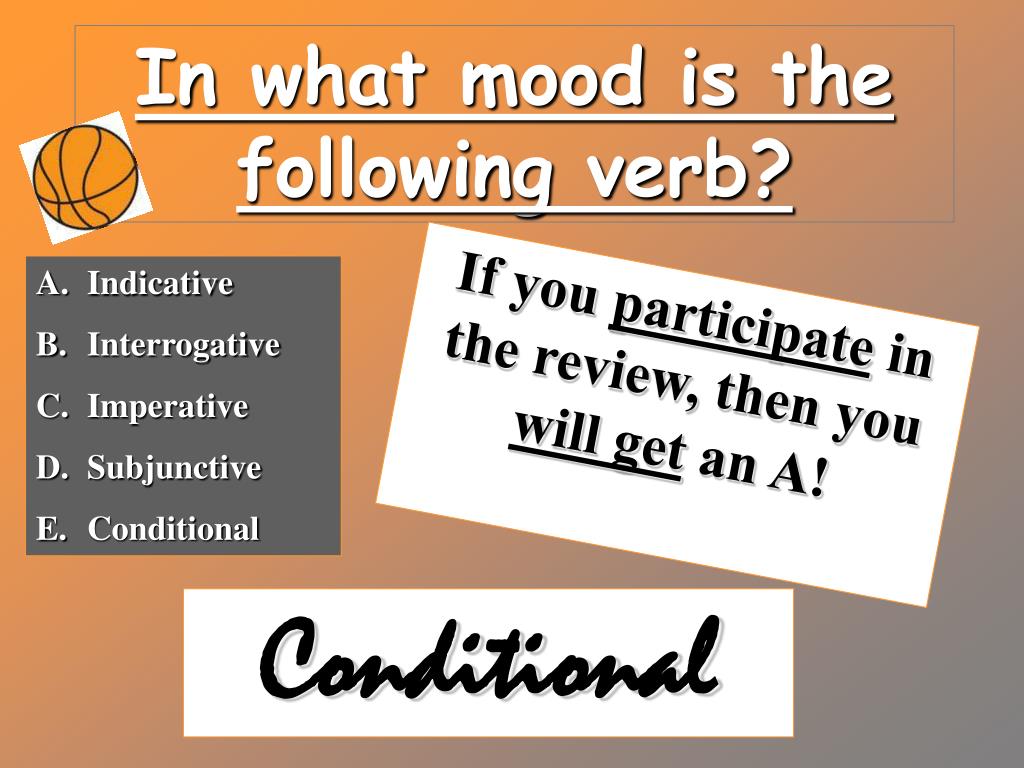 In what mood is the following verb?

A. Indicative
B. Interrogative
C. Imperative
D. Subjunctive
E. Conditional

If you participate in the review, then you will get an A!

Conditional